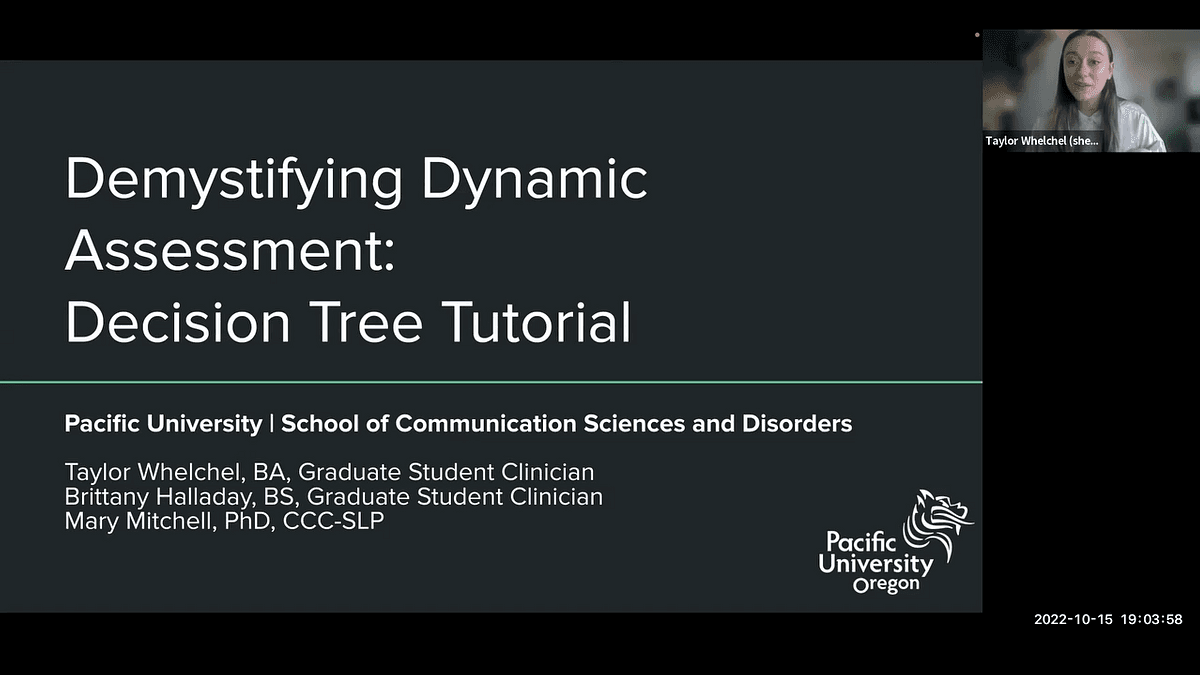 Demystifying Dynamic Assessment: Decision Tree Tutorial

Pacific University | School of Communication Sciences and Disorders

Taylor Whelchel, BA, Graduate Student Clinician
Brittany Halladay, BS, Graduate Student Clinician
Mary Mitchell, PhD, CCC-SLP

Pacific University Oregon

Taylor Whelchel (she...

2022-10-15 19:03:58